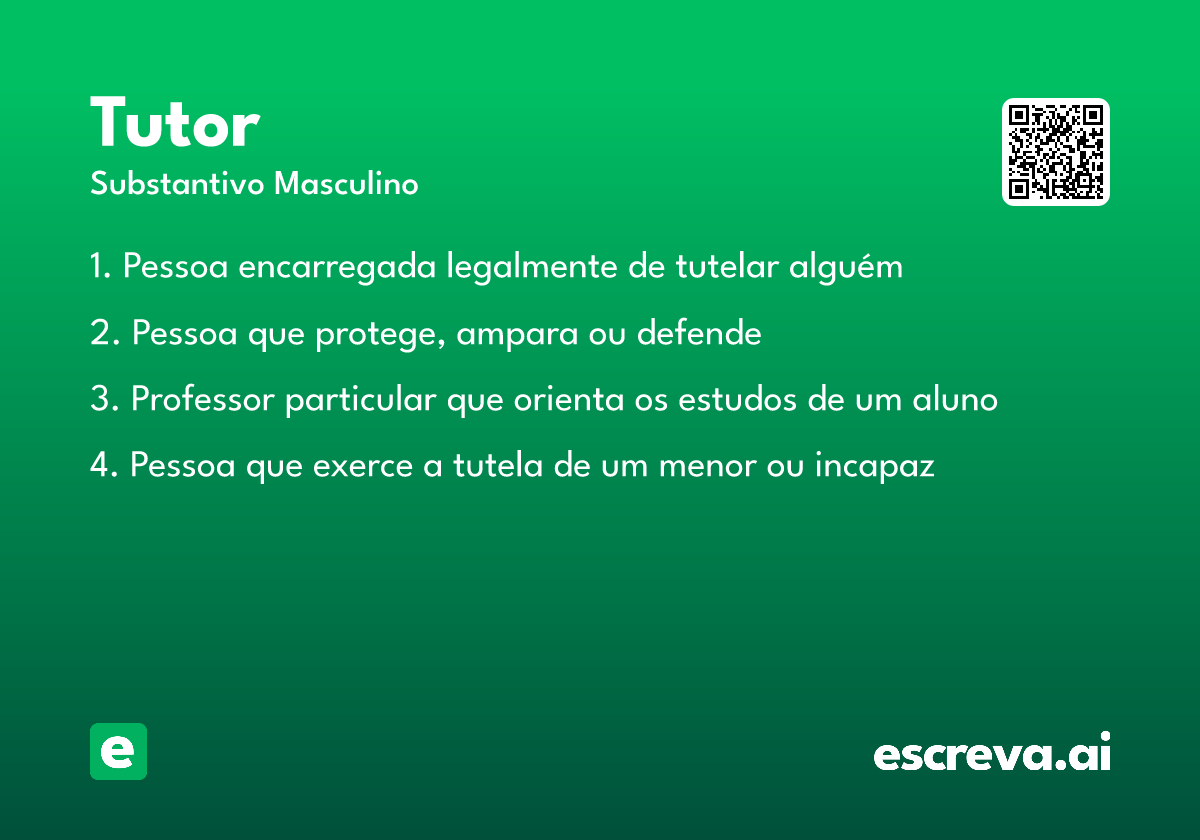 Tutor
Substantivo Masculino

1. Pessoa encarregada legalmente de tutelar alguém

2. Pessoa que protege, ampara ou defende

3. Professor particular que orienta os estudos de um aluno

4. Pessoa que exerce a tutela de um menor ou incapaz

e

escreva.ai